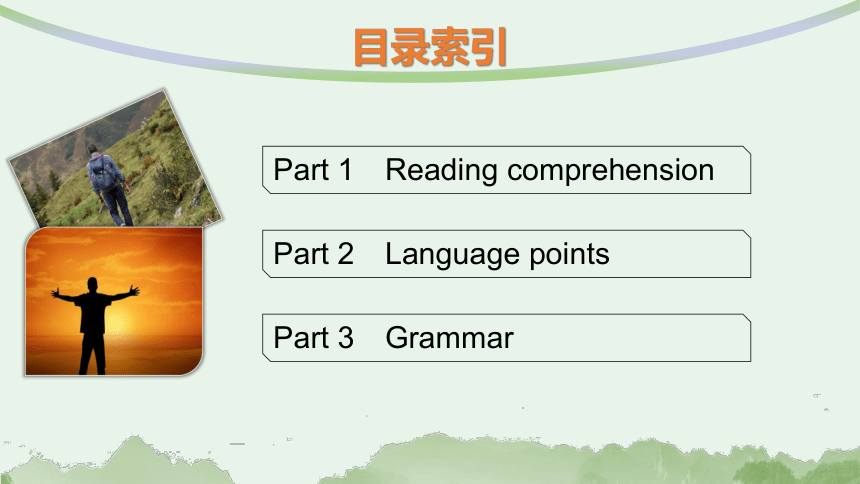 目录索引

Part 1 Reading comprehension

Part 2 Language points

Part 3 Grammar